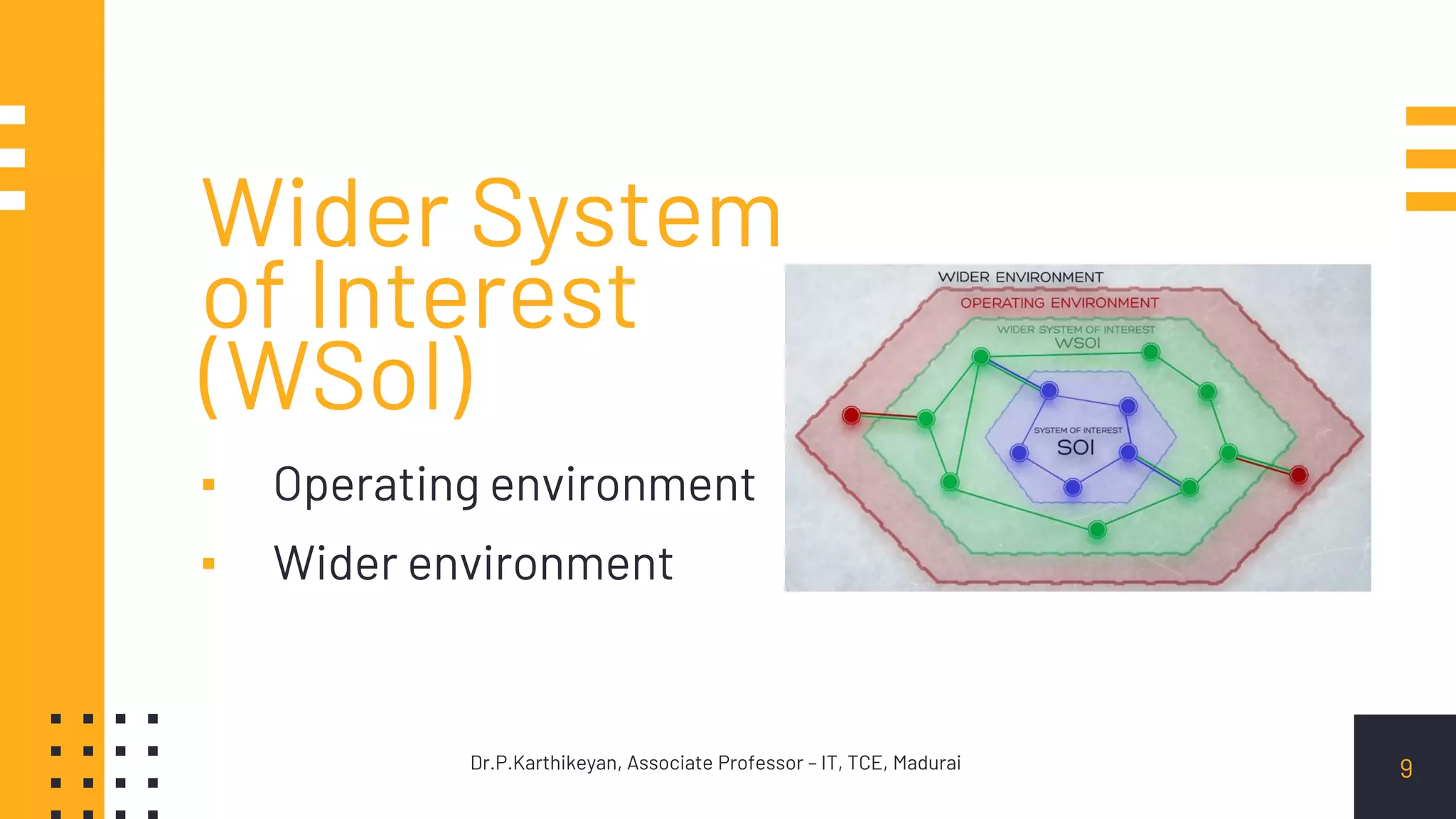 Wider System of Interest (WSoI)

▪ Operating environment
▪ Wider environment

WIDER ENVIRONMENT
OPERATING ENVIRONMENT
WIDER SYSTEM OF INTEREST
WSOI
SYSTEM OF INTEREST
SOI

Dr.P.Karthikeyan, Associate Professor – IT, TCE, Madurai

9